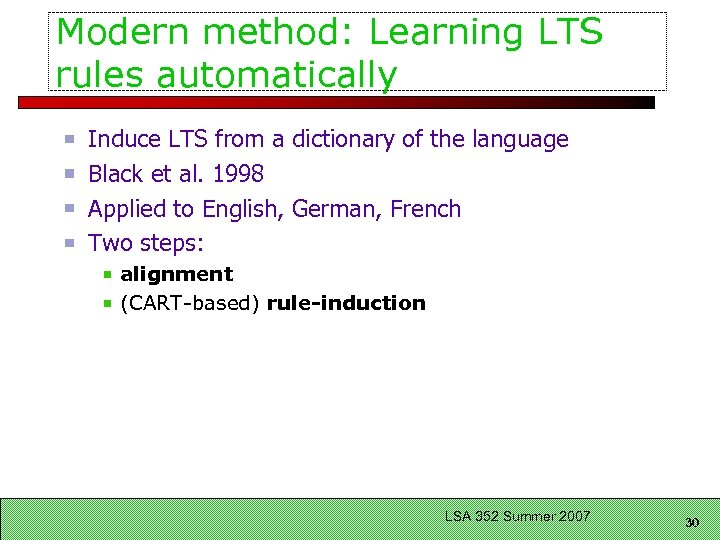 Modern method: Learning LTS rules automatically

Induce LTS from a dictionary of the language
Black et al. 1998
Applied to English, German, French
Two steps:
alignment
(CART-based) rule-induction

LSA 352 Summer 2007

30